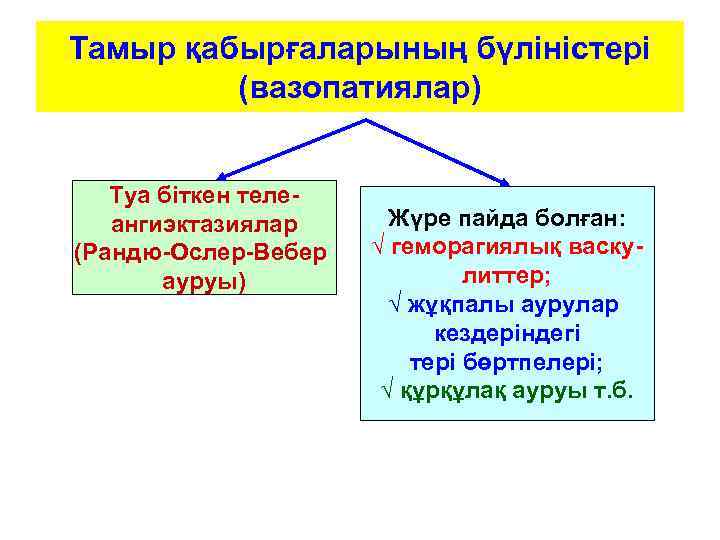 Тамыр қабырғаларының бүліністері (вазопатиялар)

Туа біткен телеангиэктазиялар (Рандю-Ослер-Вебер ауруы)

Жүре пайда болған:
√ геморагиялық васкулиттер;
√ жұқпалы аурулар кездеріндегі тері бөртпелері;
√ құрқұлақ ауруы т.б.